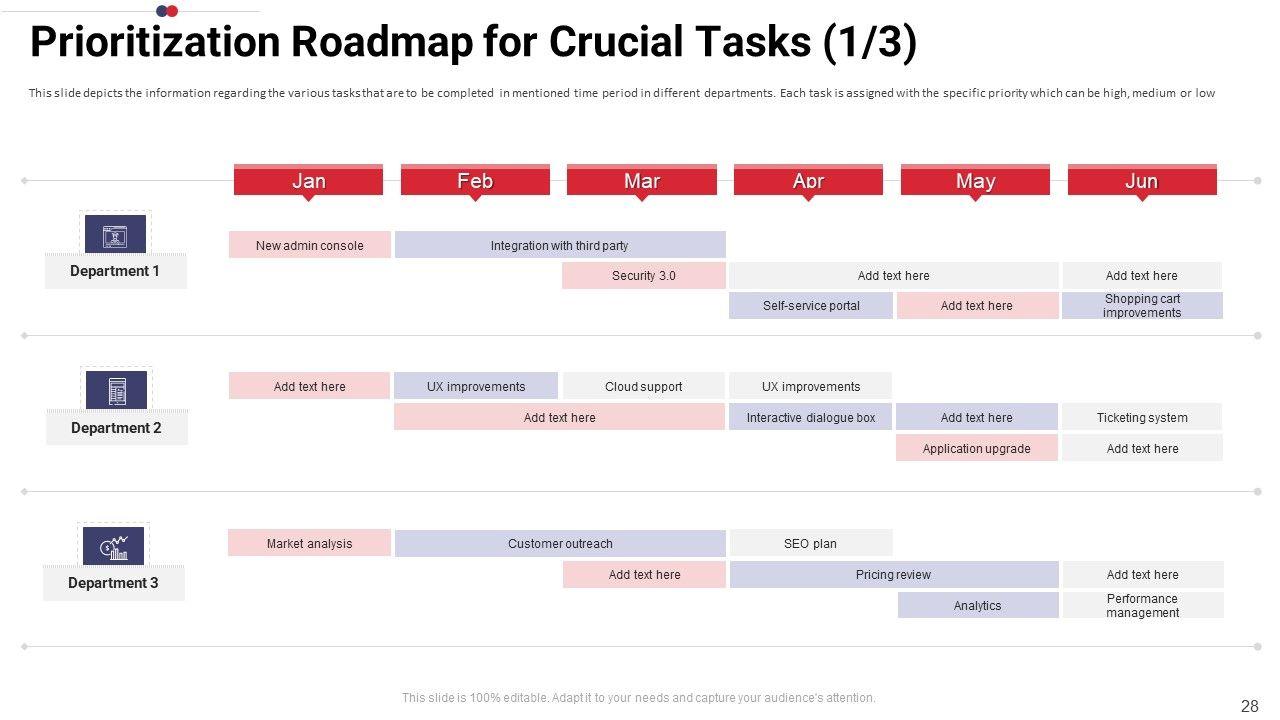 Prioritization Roadmap for Crucial Tasks (1/3)

This slide depicts the information regarding the various tasks that are to be completed in mentioned time period in different departments. Each task is assigned with the specific priority which can be high, medium or low

Jan
Feb
Mar
Apr
May
Jun

Department 1
New admin console
Integration with third party
Security 3.0
Add text here
Add text here
Self-service portal
Add text here
Shopping cart improvements

Department 2
Add text here
UX improvements
Cloud support
UX improvements
Add text here
Interactive dialogue box
Add text here
Ticketing system
Application upgrade
Add text here

Department 3
Market analysis
Customer outreach
SEO plan
Add text here
Pricing review
Add text here
Analytics
Performance management

This slide is 100% editable. Adapt it to your needs and capture your audience's attention.

28